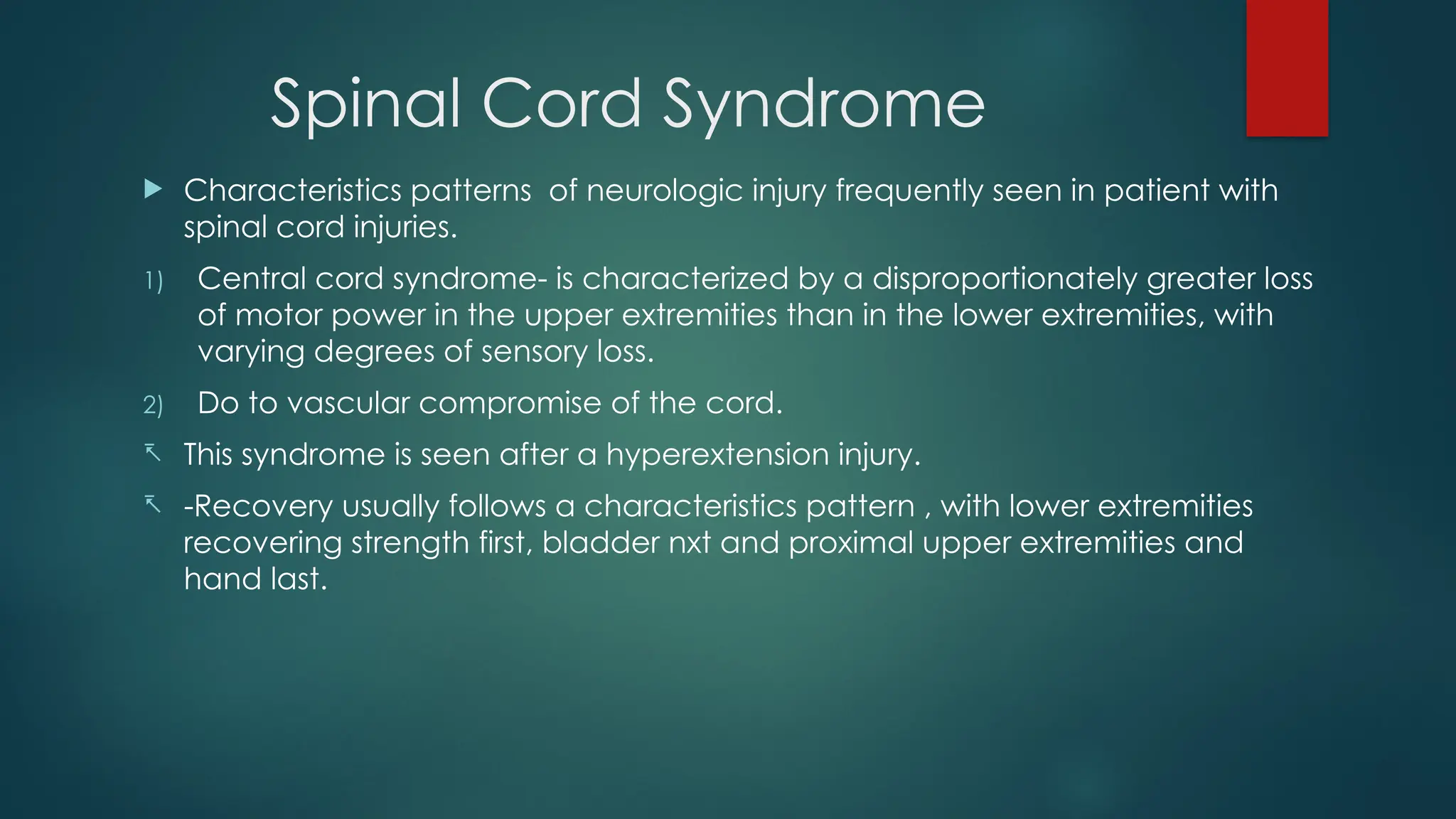 Spinal Cord Syndrome

Characteristics patterns of neurologic injury frequently seen in patient with spinal cord injuries.

1) Central cord syndrome- is characterized by a disproportionately greater loss of motor power in the upper extremities than in the lower extremities, with varying degrees of sensory loss.

2) Do to vascular compromise of the cord.

This syndrome is seen after a hyperextension injury.

-Recovery usually follows a characteristics pattern , with lower extremities recovering strength first, bladder nxt and proximal upper extremities and hand last.